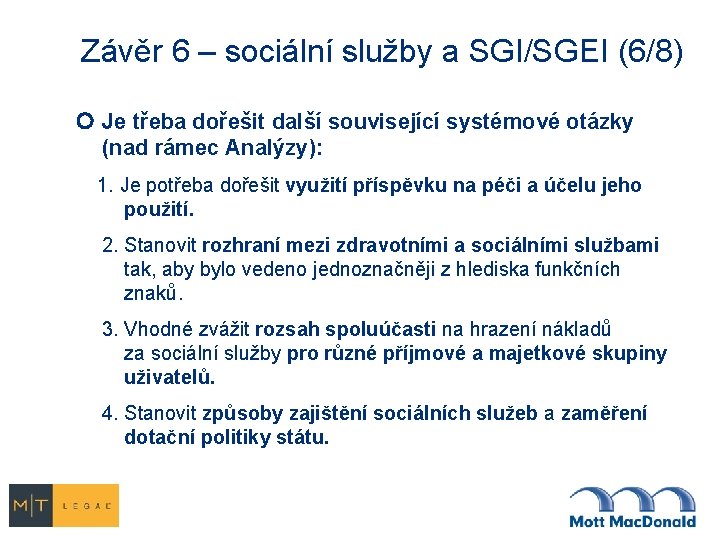 Závěr 6 – sociální služby a SGI/SGEI (6/8)

Je třeba dořešit další související systémové otázky (nad rámec Analýzy):

1. Je potřeba dořešit využití příspěvku na péči a účelu jeho použití.

2. Stanovit rozhraní mezi zdravotními a sociálními službami tak, aby bylo vedeno jednoznačněji z hlediska funkčních znaků.

3. Vhodné zvážit rozsah spoluúčasti na hrazení nákladů za sociální služby pro různé příjmové a majetkové skupiny uživatelů.

4. Stanovit způsoby zajištění sociálních služeb a zaměření dotační politiky státu.

M|T LEGAL

Mott MacDonald